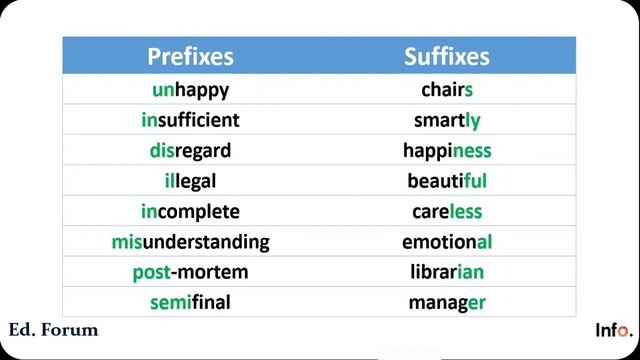 | Prefixes | Suffixes |
|---|---|
| unhappy | chairs |
| insufficient | smartly |
| disregard | happiness |
| illegal | beautiful |
| incomplete | careless |
| misunderstanding | emotional |
| post-mortem | librarian |
| semifinal | manager |

Ed. Forum

Info.